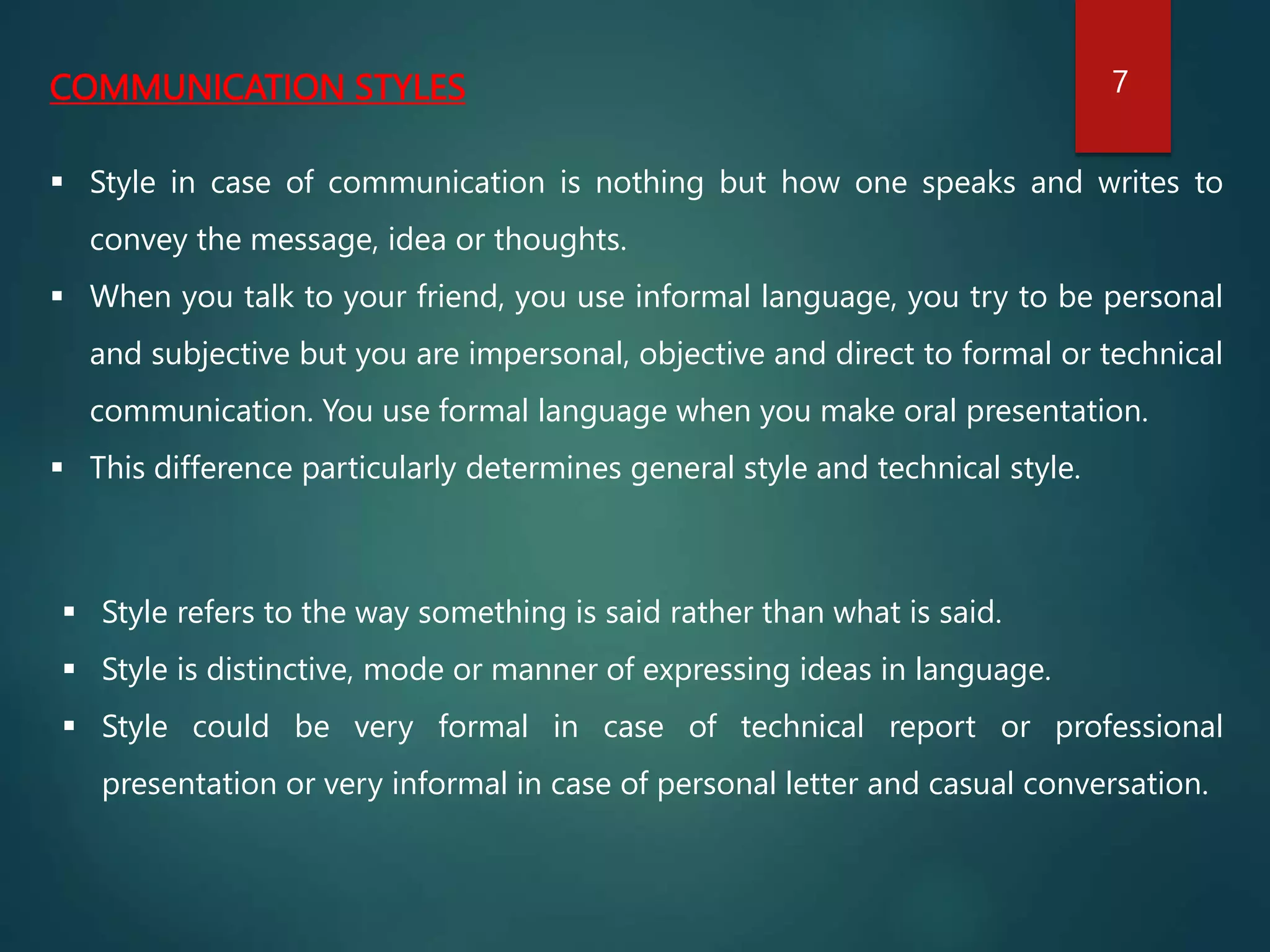 COMMUNICATION STYLES

7

▪ Style in case of communication is nothing but how one speaks and writes to convey the message, idea or thoughts.

▪ When you talk to your friend, you use informal language, you try to be personal and subjective but you are impersonal, objective and direct to formal or technical communication. You use formal language when you make oral presentation.

▪ This difference particularly determines general style and technical style.

▪ Style refers to the way something is said rather than what is said.

▪ Style is distinctive, mode or manner of expressing ideas in language.

▪ Style could be very formal in case of technical report or professional presentation or very informal in case of personal letter and casual conversation.